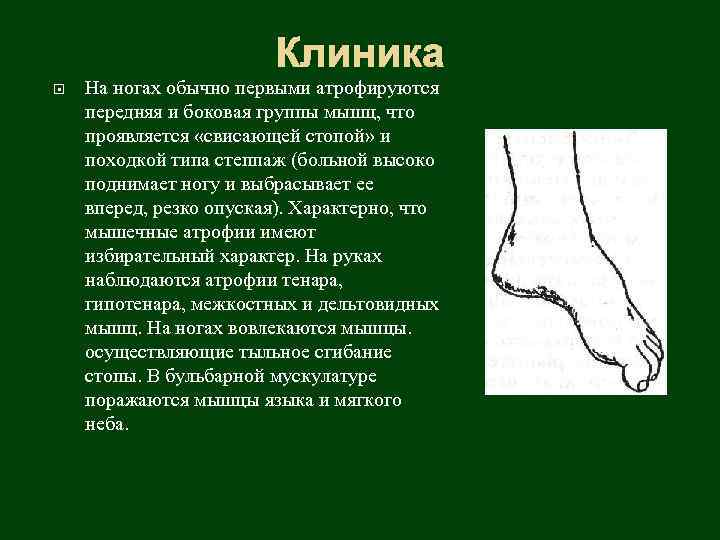 Клиника

На ногах обычно первыми атрофируются передняя и боковая группы мышц, что проявляется «свисающей стопой» и походкой типа степпаж (больной высоко поднимает ногу и выбрасывает ее вперед, резко опуская). Характерно, что мышечные атрофии имеют избирательный характер. На руках наблюдаются атрофии тенара, гипотенара, межкостных и дельтовидных мышц. На ногах вовлекаются мышцы. осуществляющие тыльное сгибание стопы. В бульбарной мускулатуре поражаются мышцы языка и мягкого неба.